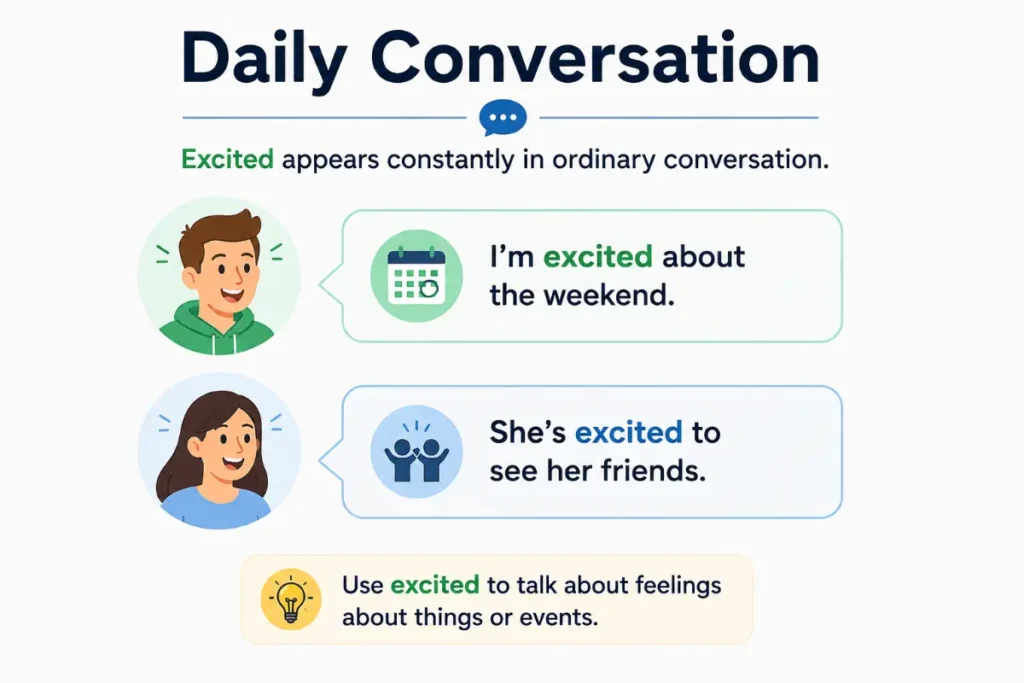 Daily Conversation

Excited appears constantly in ordinary conversation.

I'm excited about the weekend.

She's excited to see her friends.

Use excited to talk about feelings about things or events.